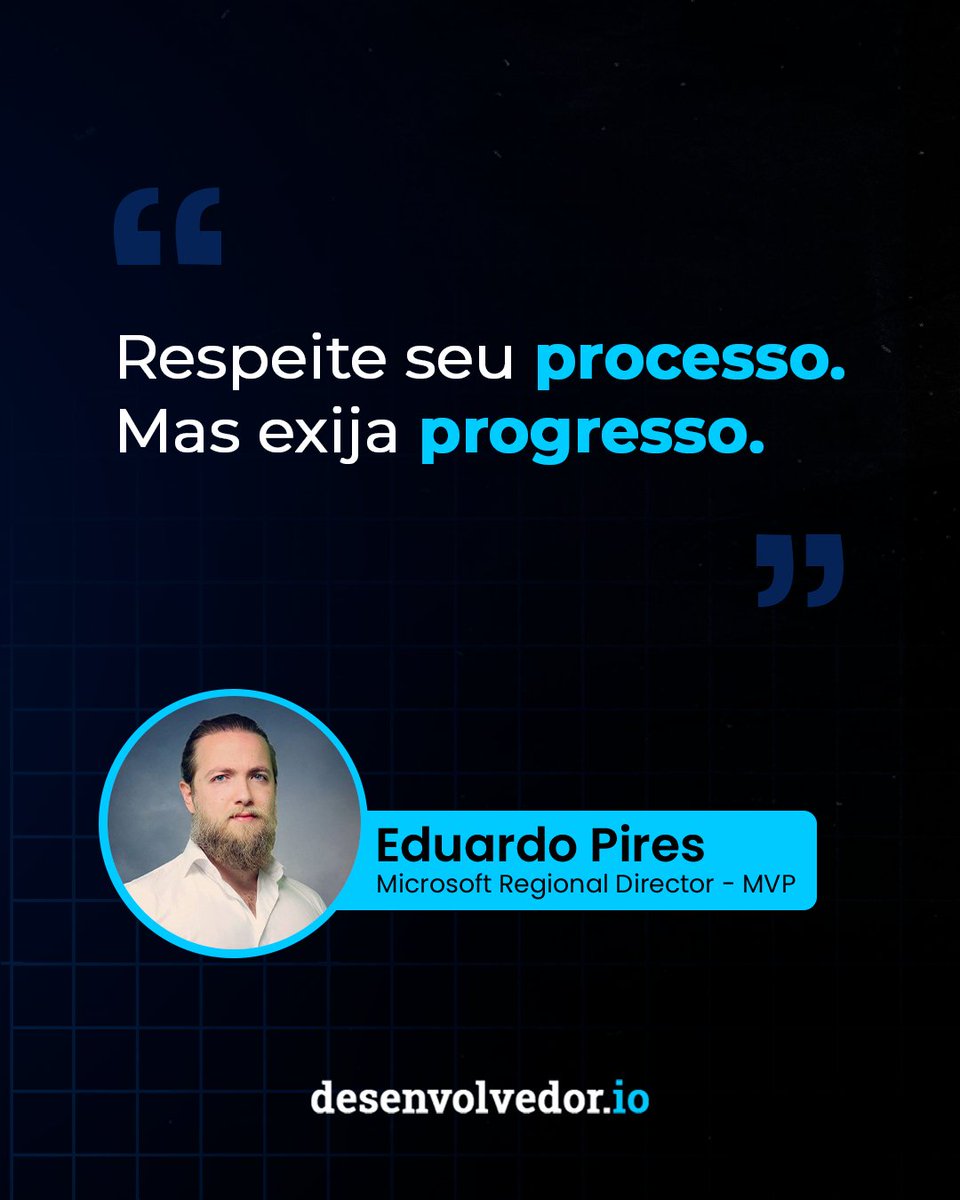 “

Respeite seu processo.
Mas exija progresso.

”

Eduardo Pires
Microsoft Regional Director - MVP

desenvolvedor.io